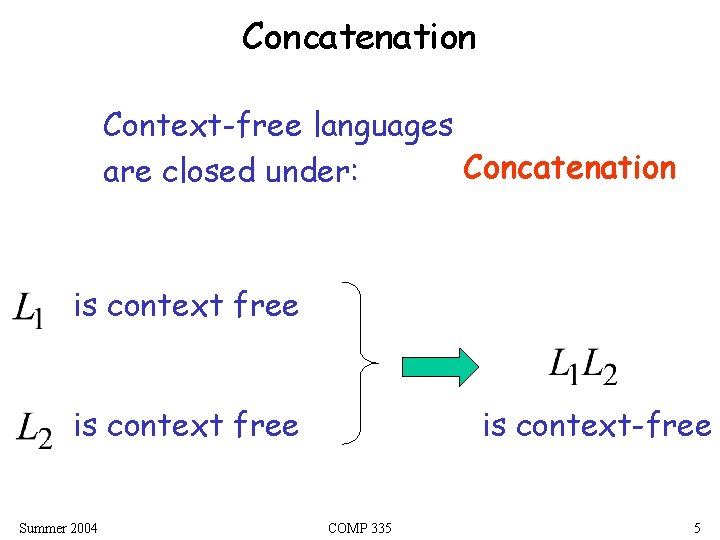 Concatenation

Context-free languages are closed under: Concatenation

$L_1$ is context free

$L_2$ is context free

$L_1L_2$ is context-free

Summer 2004

COMP 335

5